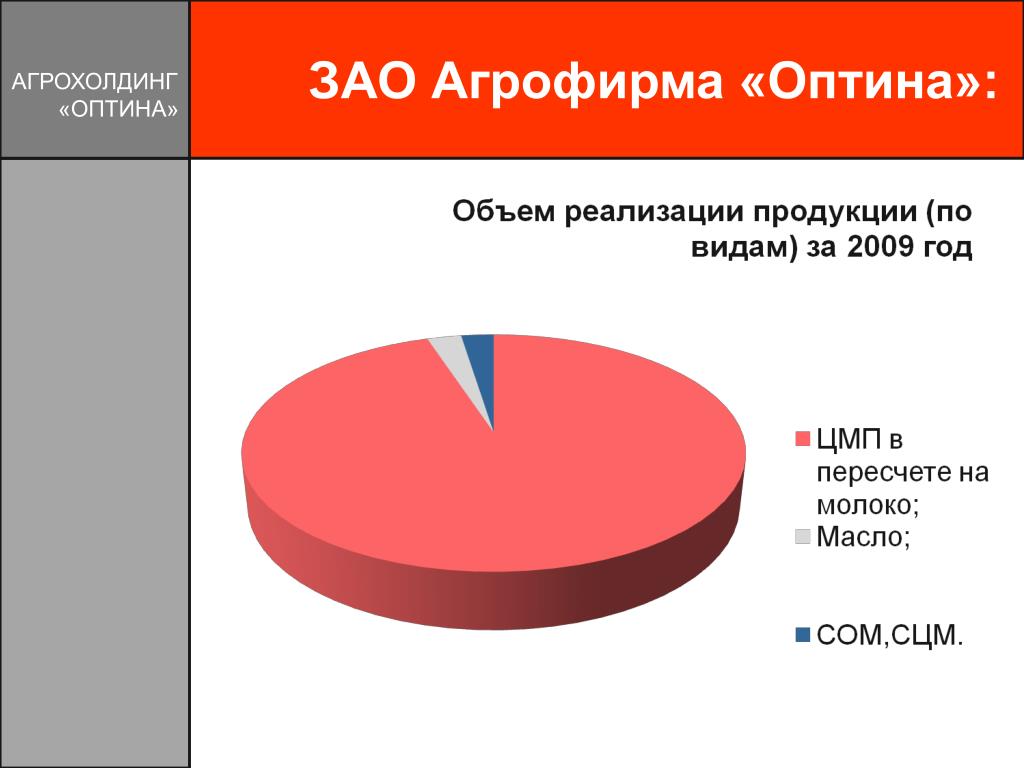 АГРОХОЛДИНГ «ОПТИНА»

ЗАО Агрофирма «Оптина»:

Объем реализации продукции (по видам) за 2009 год

ЦМП в пересчете на молоко;
Масло;
СОМ,СЦМ.